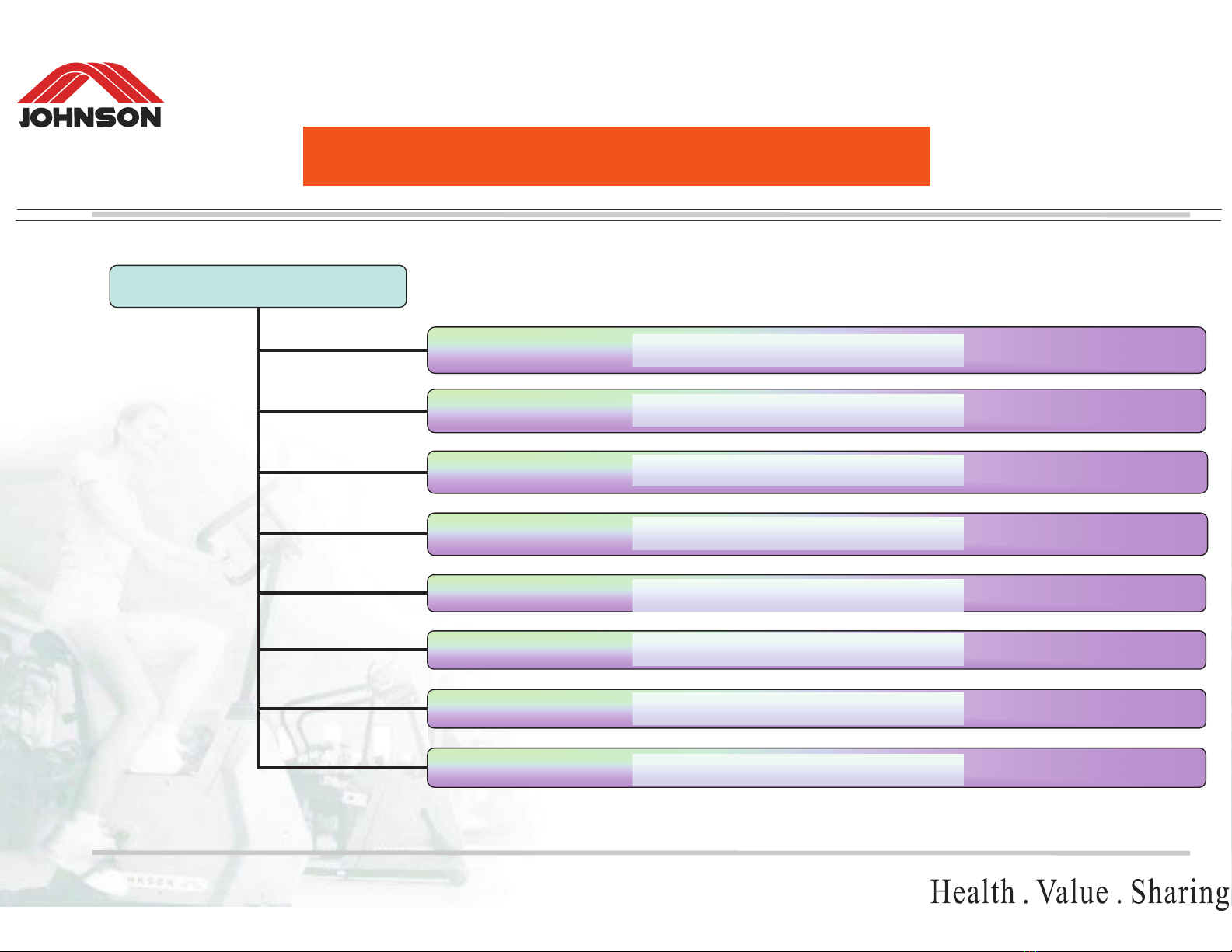 JOHNSON

Health . Value . Sharing